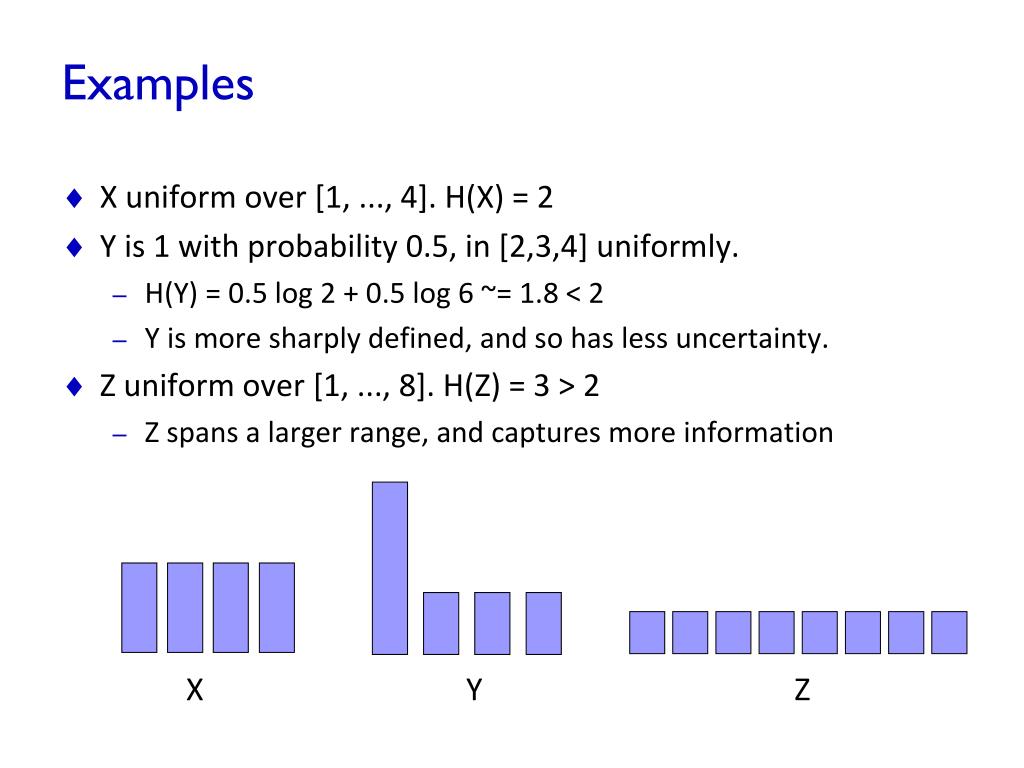 Examples

♦ X uniform over [1, ..., 4]. H(X) = 2

♦ Y is 1 with probability 0.5, in [2,3,4] uniformly.

– H(Y) = 0.5 log 2 + 0.5 log 6 ~= 1.8 < 2

– Y is more sharply defined, and so has less uncertainty.

♦ Z uniform over [1, ..., 8]. H(Z) = 3 > 2

– Z spans a larger range, and captures more information

X

Y

Z